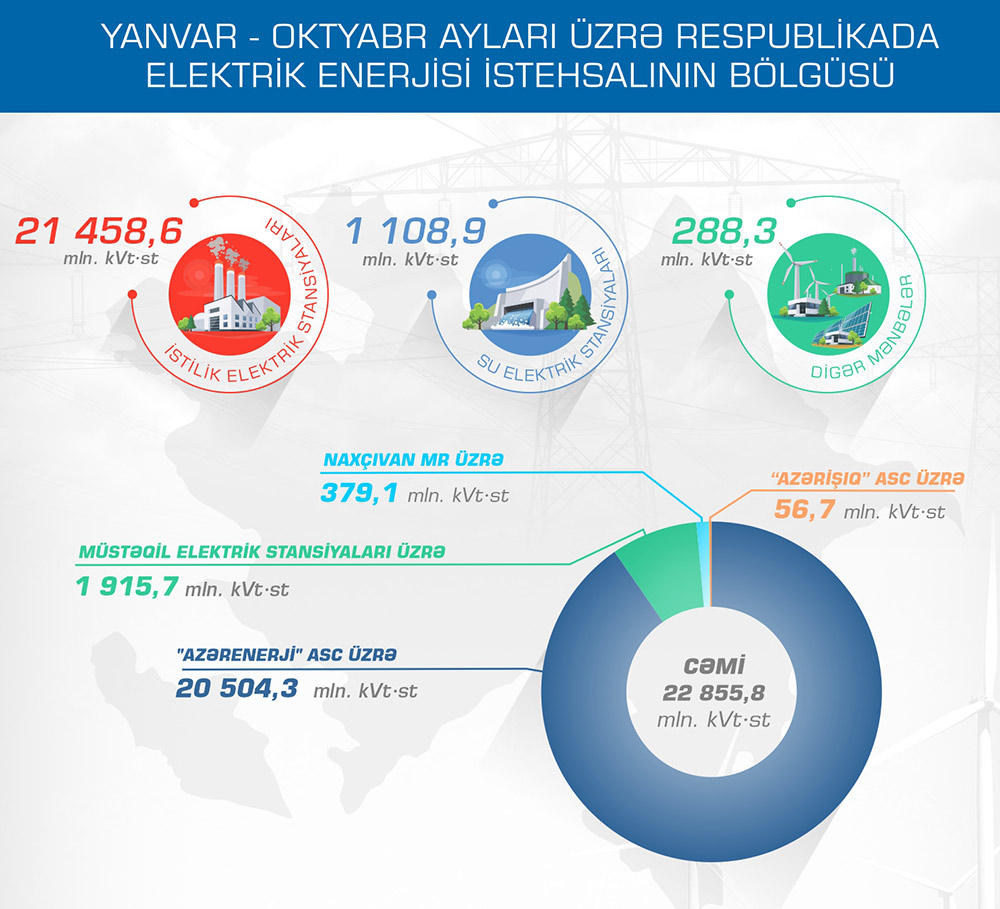 YANVAR - OKTYABR AYLARI ÜZRƏ RESPUBLİKADA ELEKTRİK ENERJİSİ İSTEHSALININ BÖLGÜSÜ

21 458,6
mln. kVt·st
İSTİLİK ELEKTRİK STANSİYALARI

1 108,9
mln. kVt·st
SU ELEKTRİK STANSİYALARI

288,3
mln. kVt·st
DİGƏR MƏNBƏLƏR

NAXÇIVAN MR ÜZRƏ
379,1 mln. kVt·st

"AZƏRİŞIQ" ASC ÜZRƏ
56,7 mln. kVt·st

MÜSTƏQİL ELEKTRİK STANSİYALARI ÜZRƏ
1 915,7 mln. kVt·st

"AZƏRENERJİ" ASC ÜZRƏ
20 504,3 mln. kVt·st

CƏMİ
22 855,8
mln. kVt·st